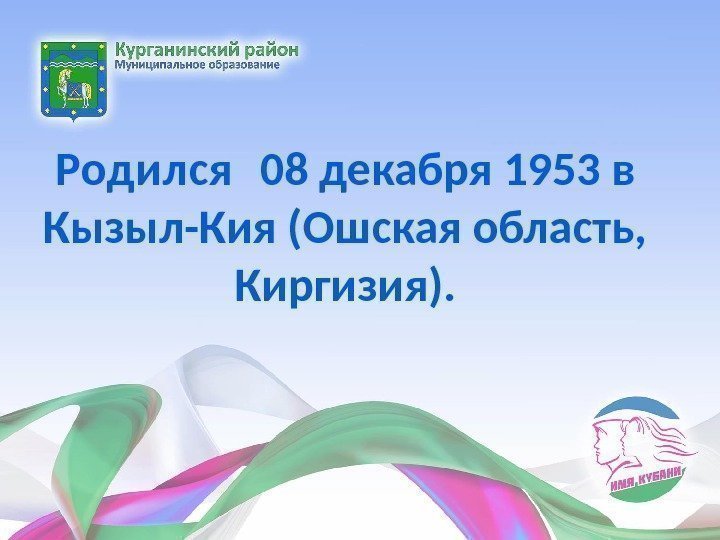 Курганинский район
Муниципальное образование

Родился 08 декабря 1953 в Кызыл-Кия (Ошская область, Киргизия).

ИМЯ КУБАНИ